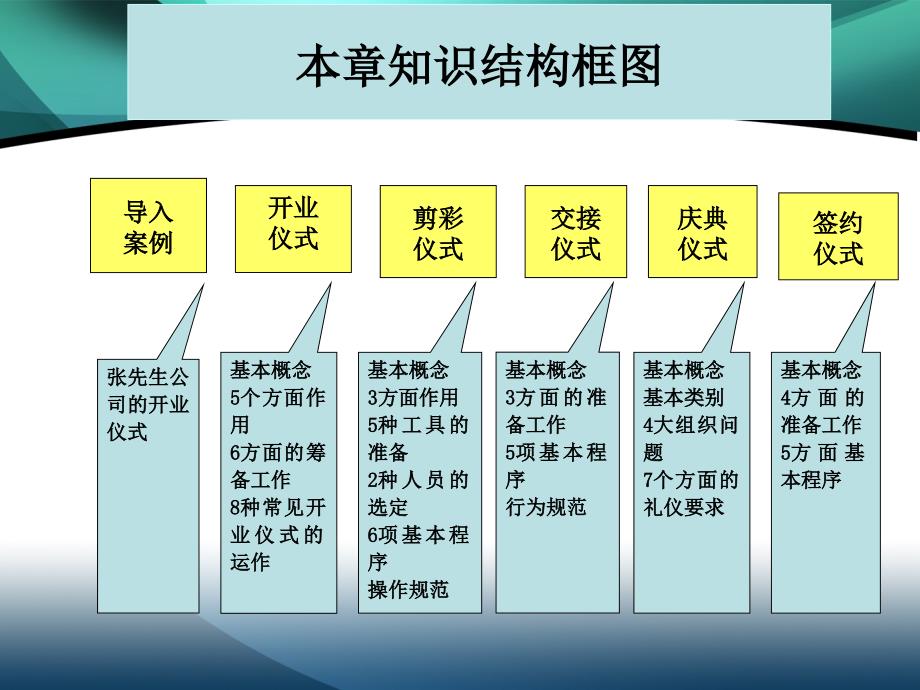 本章知识结构框图

导入案例

开业仪式

剪彩仪式

交接仪式

庆典仪式

签约仪式

张先生公司的开业仪式

基本概念
5个方面作用
6方面的筹备工作
8种常见开业仪式的运作

基本概念
3方面作用
5种工具的准备
2种人员的选定
6项基本程序
操作规范

基本概念
3方面的准备工作
5项基本程序
行为规范

基本概念
基本类别
4大组织问题
7个方面的礼仪要求

基本概念
4方面的准备工作
5方面基本程序